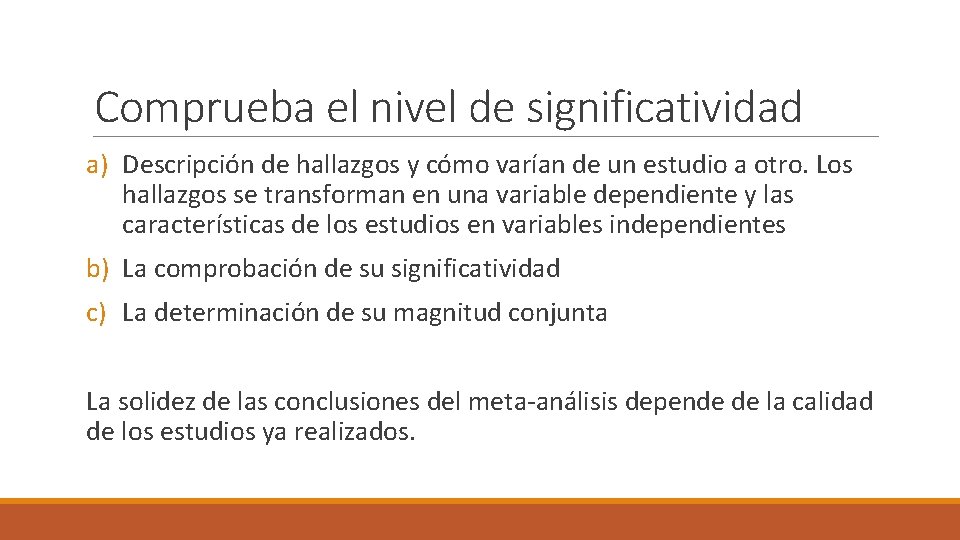 Comprueba el nivel de significatividad

a) Descripción de hallazgos y cómo varían de un estudio a otro. Los hallazgos se transforman en una variable dependiente y las características de los estudios en variables independientes

b) La comprobación de su significatividad

c) La determinación de su magnitud conjunta

La solidez de las conclusiones del meta-análisis depende de la calidad de los estudios ya realizados.